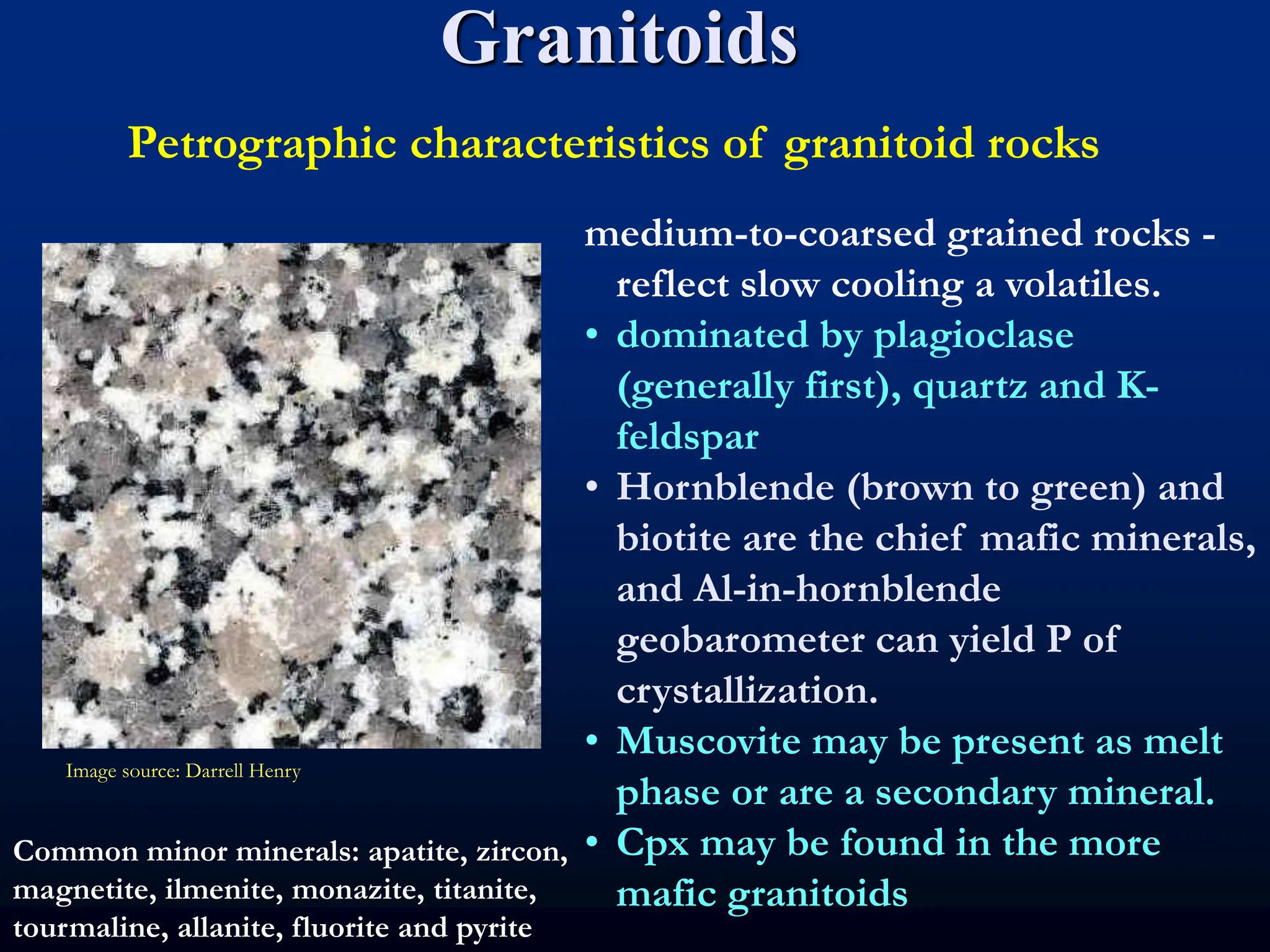 Granitoids

Petrographic characteristics of granitoid rocks

Image source: Darrell Henry

Common minor minerals: apatite, zircon, magnetite, ilmenite, monazite, titanite, tourmaline, allanite, fluorite and pyrite

medium-to-coarsed grained rocks - reflect slow cooling a volatiles.

• dominated by plagioclase (generally first), quartz and K-feldspar
• Hornblende (brown to green) and biotite are the chief mafic minerals, and Al-in-hornblende geobarometer can yield P of crystallization.
• Muscovite may be present as melt phase or are a secondary mineral.
• Cpx may be found in the more mafic granitoids